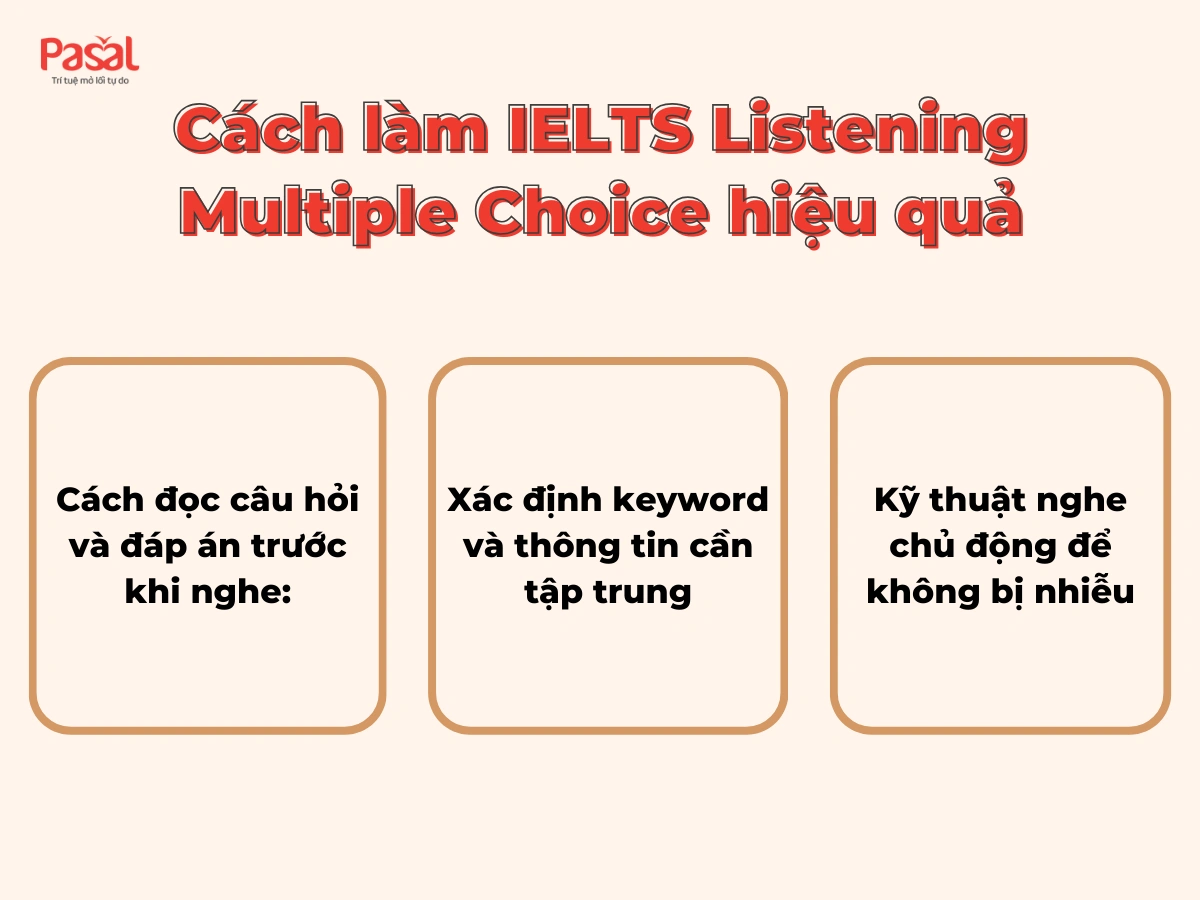 Pasal
Trí tuệ mở lối tự do

Cách làm IELTS Listening Multiple Choice hiệu quả

Cách đọc câu hỏi và đáp án trước khi nghe:

Xác định keyword và thông tin cần tập trung

Kỹ thuật nghe chủ động để không bị nhiễu